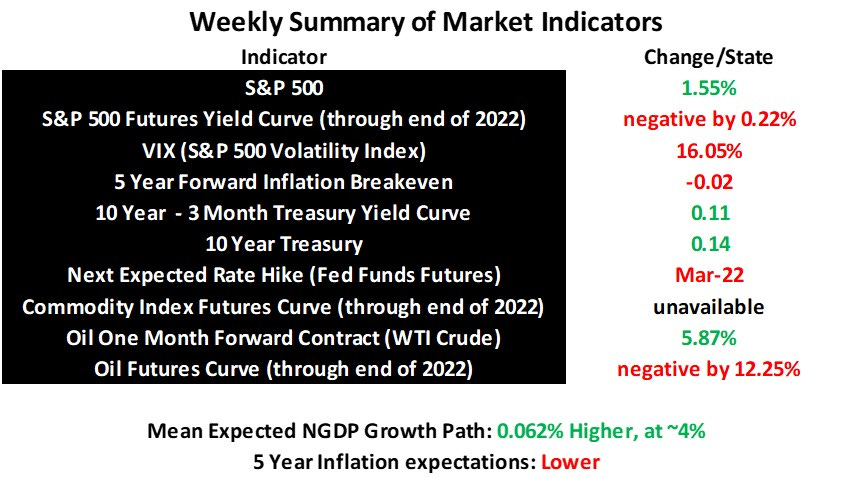 Weekly Summary of Market Indicators

| Indicator | Change/State |
|---|---|
| S&P 500 | 1.55% |
| S&P 500 Futures Yield Curve (through end of 2022) | negative by 0.22% |
| VIX (S&P 500 Volatility Index) | 16.05% |
| 5 Year Forward Inflation Breakeven | -0.02 |
| 10 Year - 3 Month Treasury Yield Curve | 0.11 |
| 10 Year Treasury | 0.14 |
| Next Expected Rate Hike (Fed Funds Futures) | Mar-22 |
| Commodity Index Futures Curve (through end of 2022) | unavailable |
| Oil One Month Forward Contract (WTI Crude) | 5.87% |
| Oil Futures Curve (through end of 2022) | negative by 12.25% |

Mean Expected NGDP Growth Path: 0.062% Higher, at ~4%
5 Year Inflation expectations: Lower